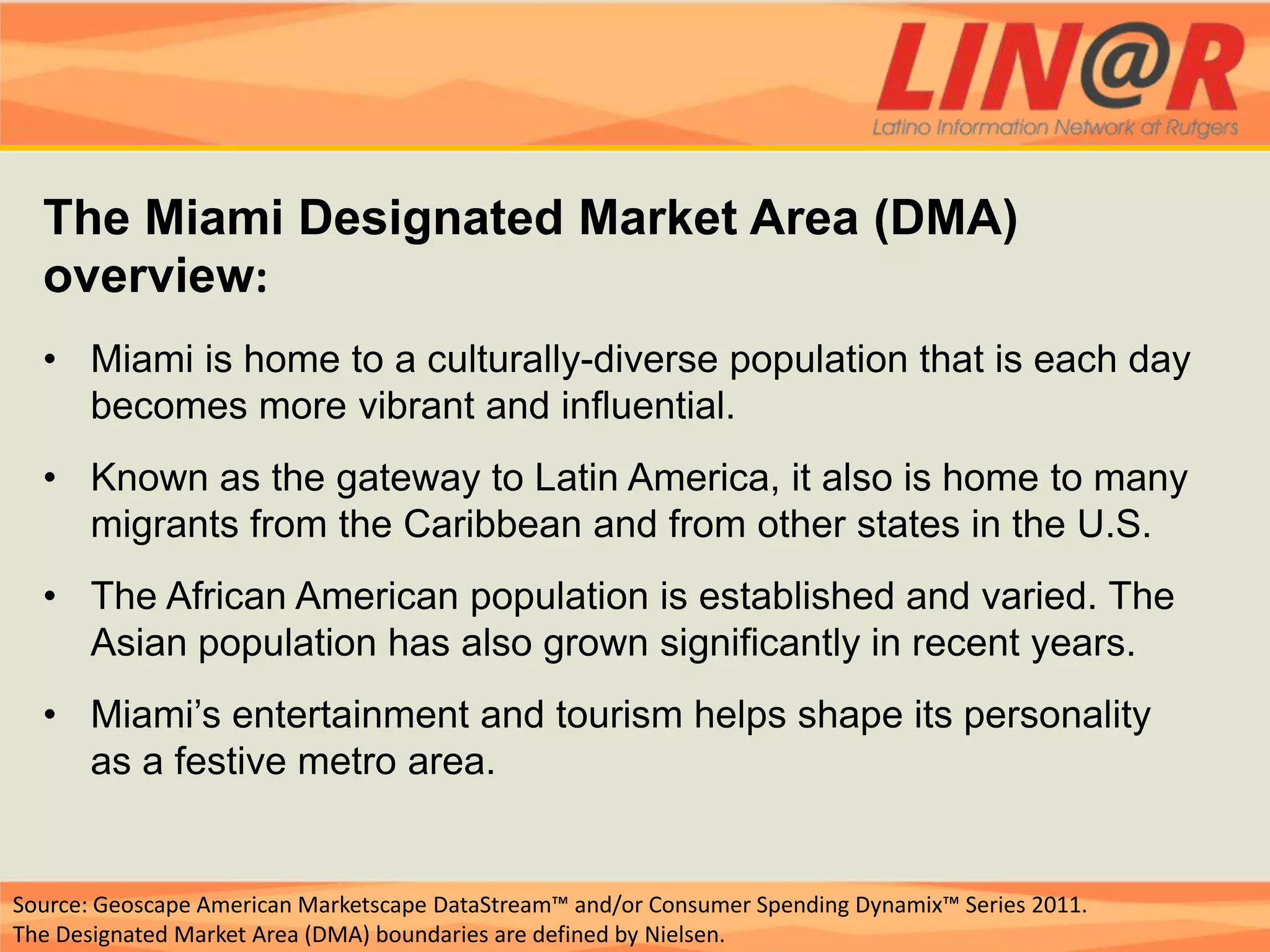 LIN@R
Latino Information Network at Rutgers

The Miami Designated Market Area (DMA) overview:

• Miami is home to a culturally-diverse population that is each day becomes more vibrant and influential.

• Known as the gateway to Latin America, it also is home to many migrants from the Caribbean and from other states in the U.S.

• The African American population is established and varied. The Asian population has also grown significantly in recent years.

• Miami's entertainment and tourism helps shape its personality as a festive metro area.

Source: Geoscape American Marketscape DataStream™ and/or Consumer Spending Dynamix™ Series 2011.
The Designated Market Area (DMA) boundaries are defined by Nielsen.